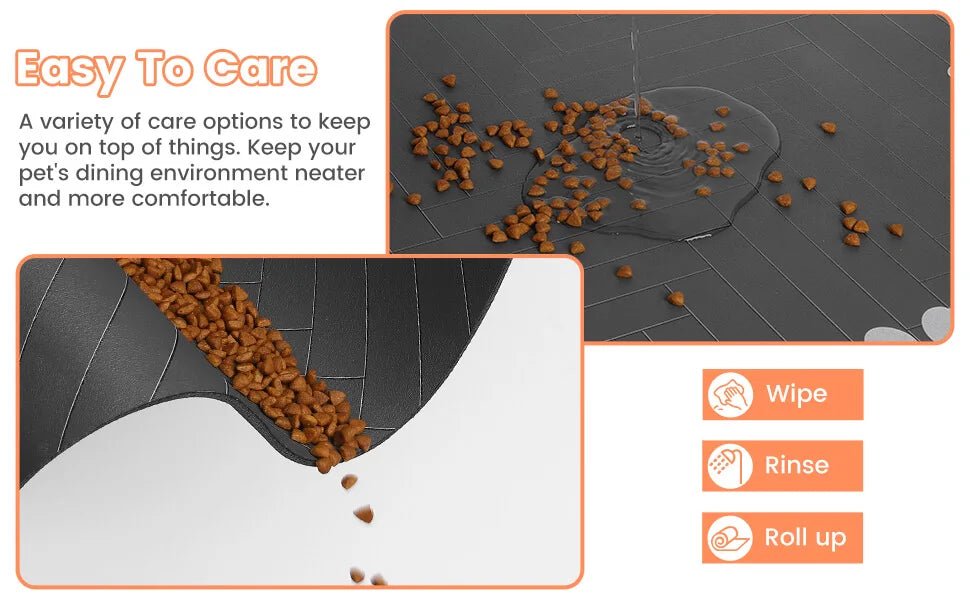 Easy To Care

A variety of care options to keep you on top of things. Keep your pet's dining environment neater and more comfortable.

Wipe

Rinse

Roll up